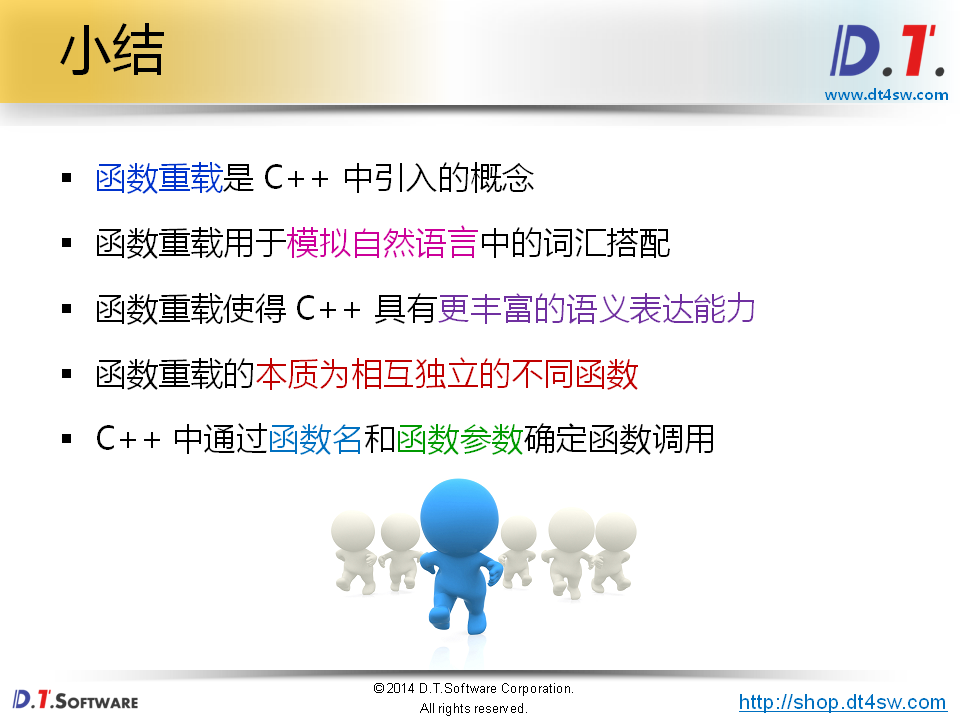 小结

D.T.
www.dt4sw.com

▪ 函数重载是 C++ 中引入的概念

▪ 函数重载用于模拟自然语言中的词汇搭配

▪ 函数重载使得 C++ 具有更丰富的语义表达能力

▪ 函数重载的本质为相互独立的不同函数

▪ C++ 中通过函数名和函数参数确定函数调用

D.T.SOFTWARE

© 2014 D.T.Software Corporation.
All rights reserved.

http://shop.dt4sw.com